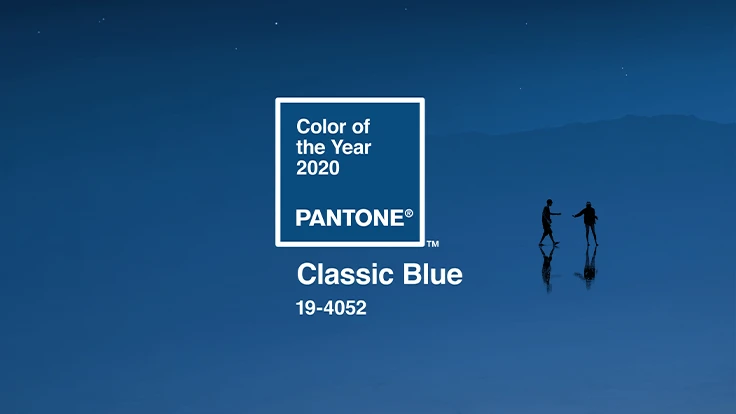 Color of the Year 2020

PANTONE®

TM

Classic Blue

19-4052